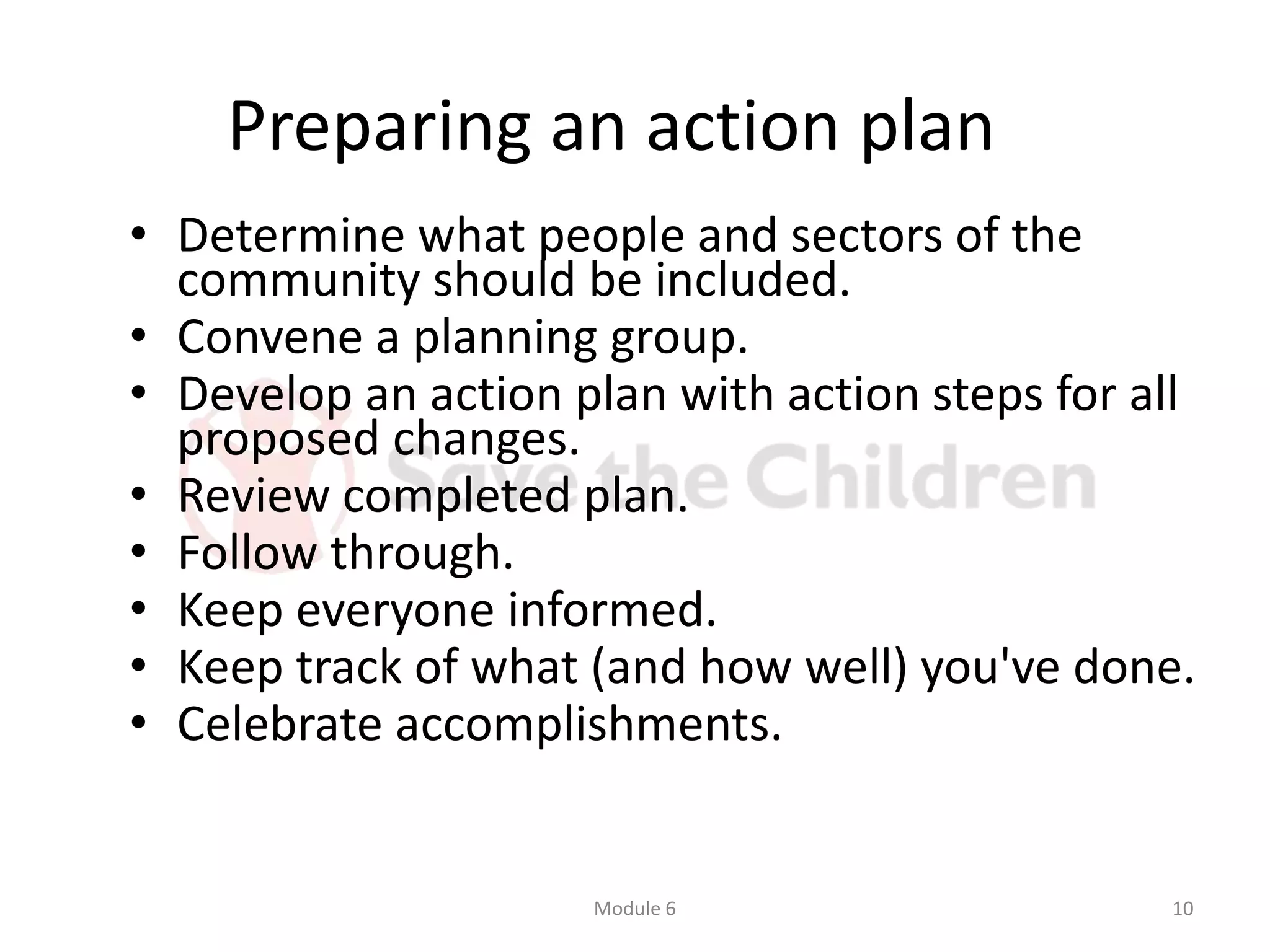 Preparing an action plan

• Determine what people and sectors of the community should be included.
• Convene a planning group.
• Develop an action plan with action steps for all proposed changes.
• Review completed plan.
• Follow through.
• Keep everyone informed.
• Keep track of what (and how well) you've done.
• Celebrate accomplishments.

Save the Children

Module 6

10